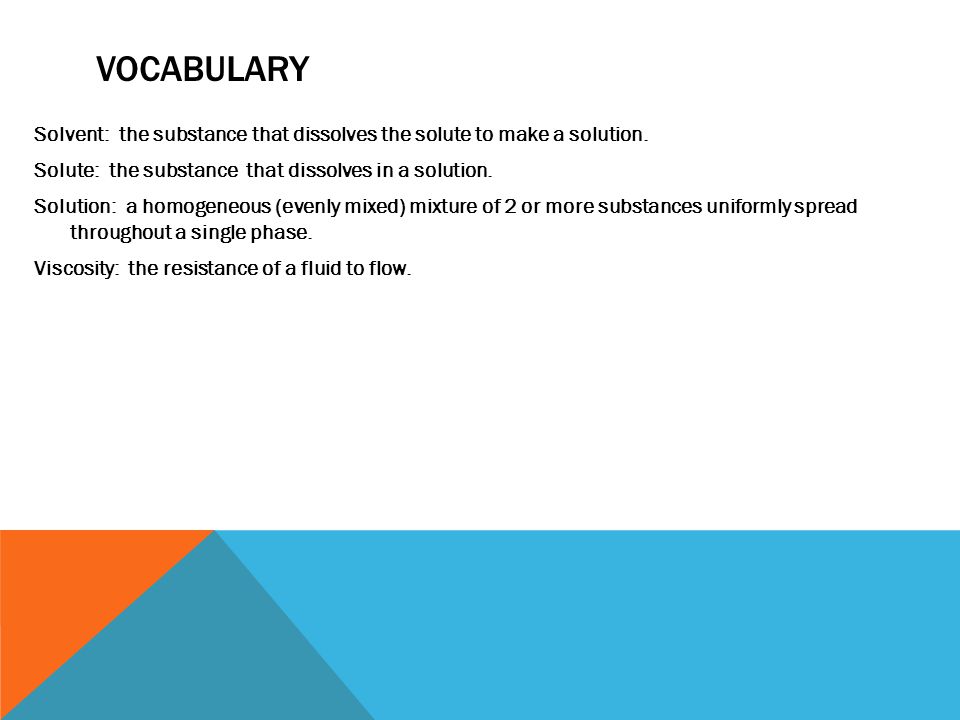 VOCABULARY

Solvent: the substance that dissolves the solute to make a solution.

Solute: the substance that dissolves in a solution.

Solution: a homogeneous (evenly mixed) mixture of 2 or more substances uniformly spread throughout a single phase.

Viscosity: the resistance of a fluid to flow.